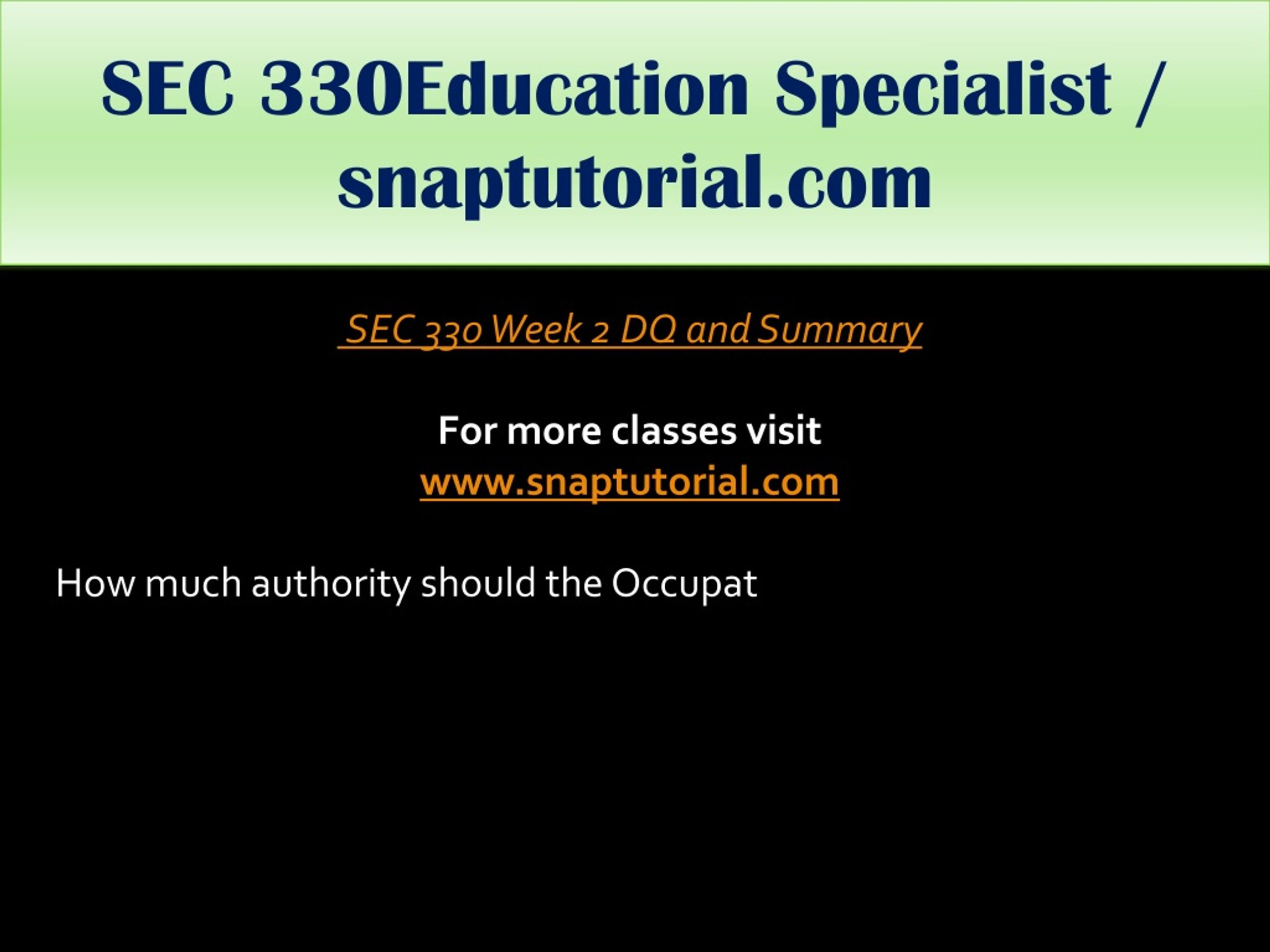 SEC 330Education Specialist / snaptutorial.com

SEC 330 Week 2 DQ and Summary

For more classes visit
www.snaptutorial.com

How much authority should the Occupat